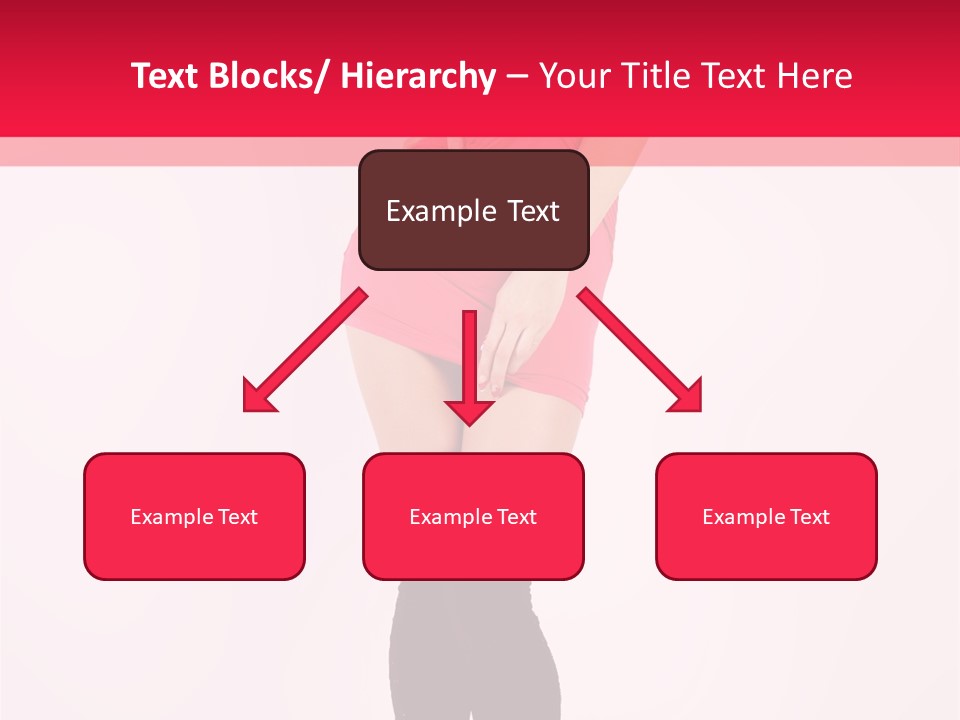 Text Blocks/ Hierarchy – Your Title Text Here

Example Text

Example Text

Example Text

Example Text